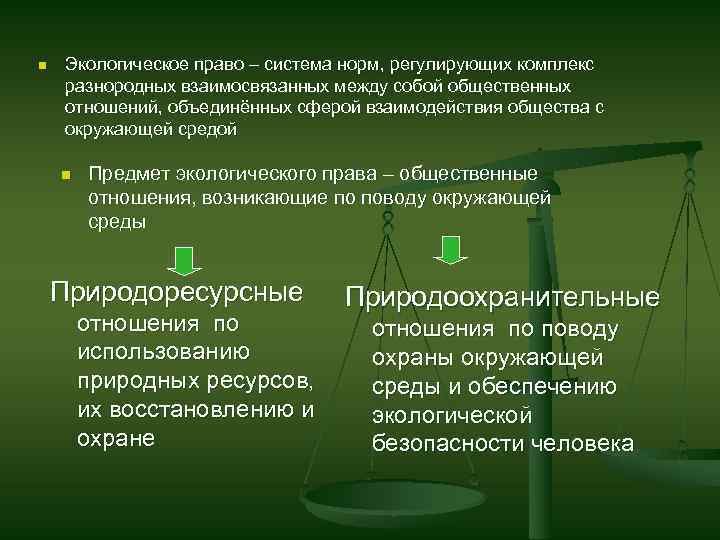 Экологическое право – система норм, регулирующих комплекс разнородных взаимосвязанных между собой общественных отношений, объединённых сферой взаимодействия общества с окружающей средой

Предмет экологического права – общественные отношения, возникающие по поводу окружающей среды

Природоресурсные отношения по использованию природных ресурсов, их восстановлению и охране

Природоохранительные отношения по поводу охраны окружающей среды и обеспечению экологической безопасности человека